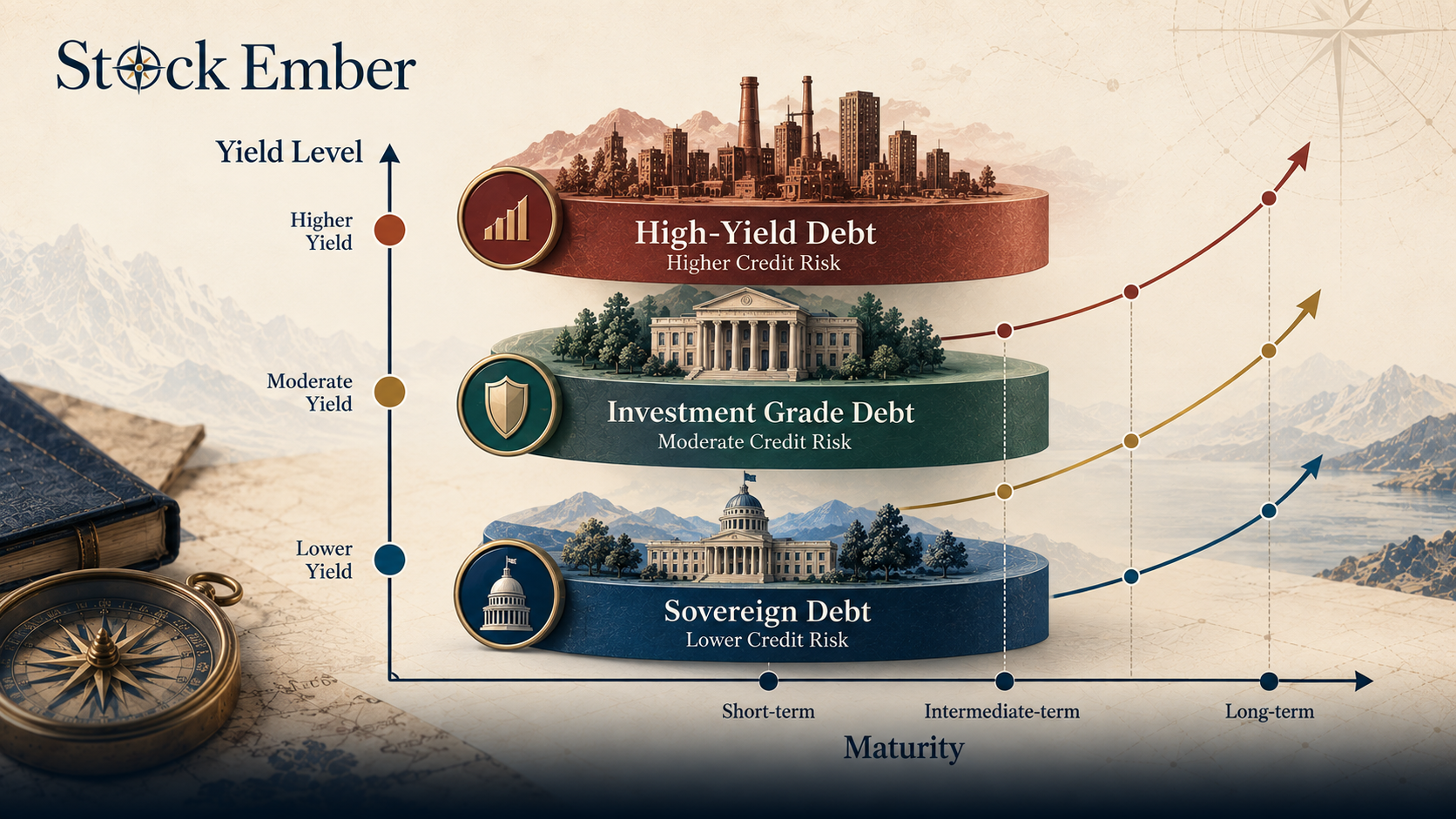 Stock Ember

Yield Level

Higher Yield

Moderate Yield

Lower Yield

High-Yield Debt
Higher Credit Risk

Investment Grade Debt
Moderate Credit Risk

Sovereign Debt
Lower Credit Risk

Short-term

Intermediate-term

Long-term

Maturity